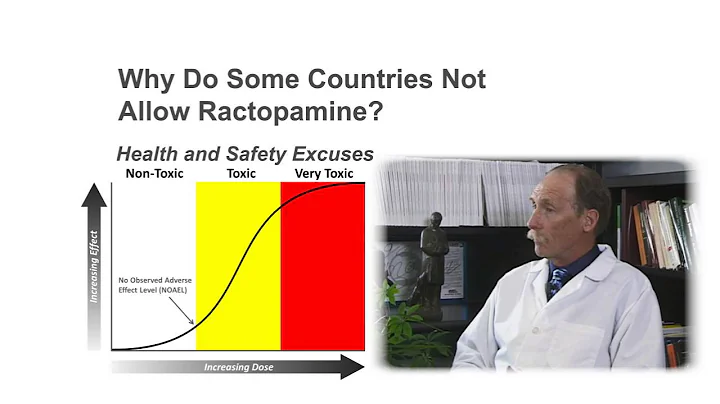 Why Do Some Countries Not Allow Ractopamine?

Health and Safety Excuses

Non-Toxic

Toxic

Very Toxic

Increasing Effect

No Observed Adverse Effect Level (NOAEL)

Increasing Dose